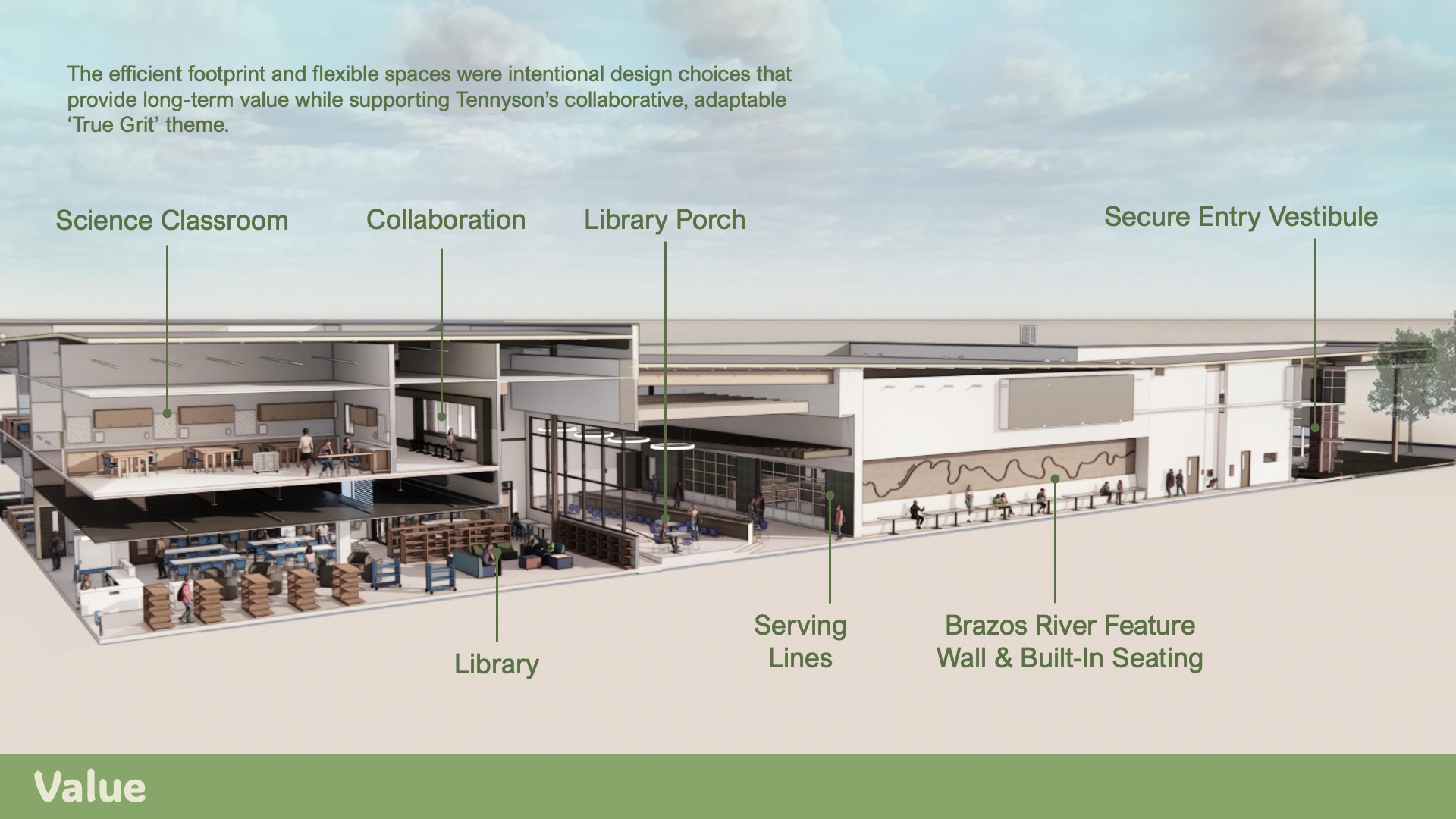 The efficient footprint and flexible spaces were intentional design choices that provide long-term value while supporting Tennyson's collaborative, adaptable 'True Grit' theme.

Science Classroom

Collaboration

Library Porch

Secure Entry Vestibule

Library

Serving Lines

Brazos River Feature Wall & Built-In Seating

Value